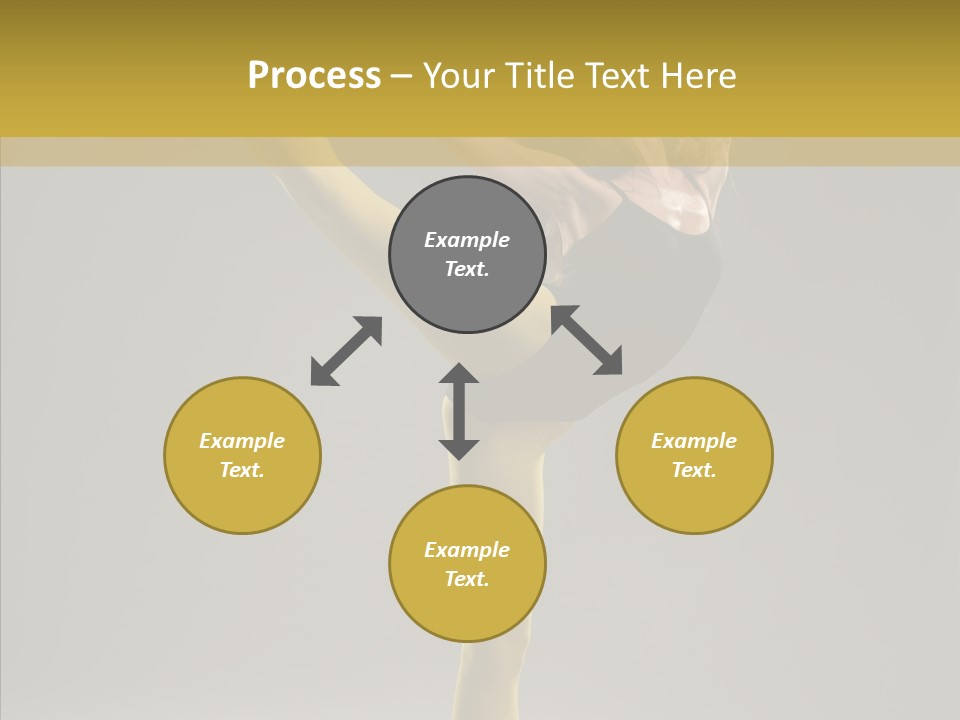 Process – Your Title Text Here

Example Text.

Example Text.

Example Text.

Example Text.